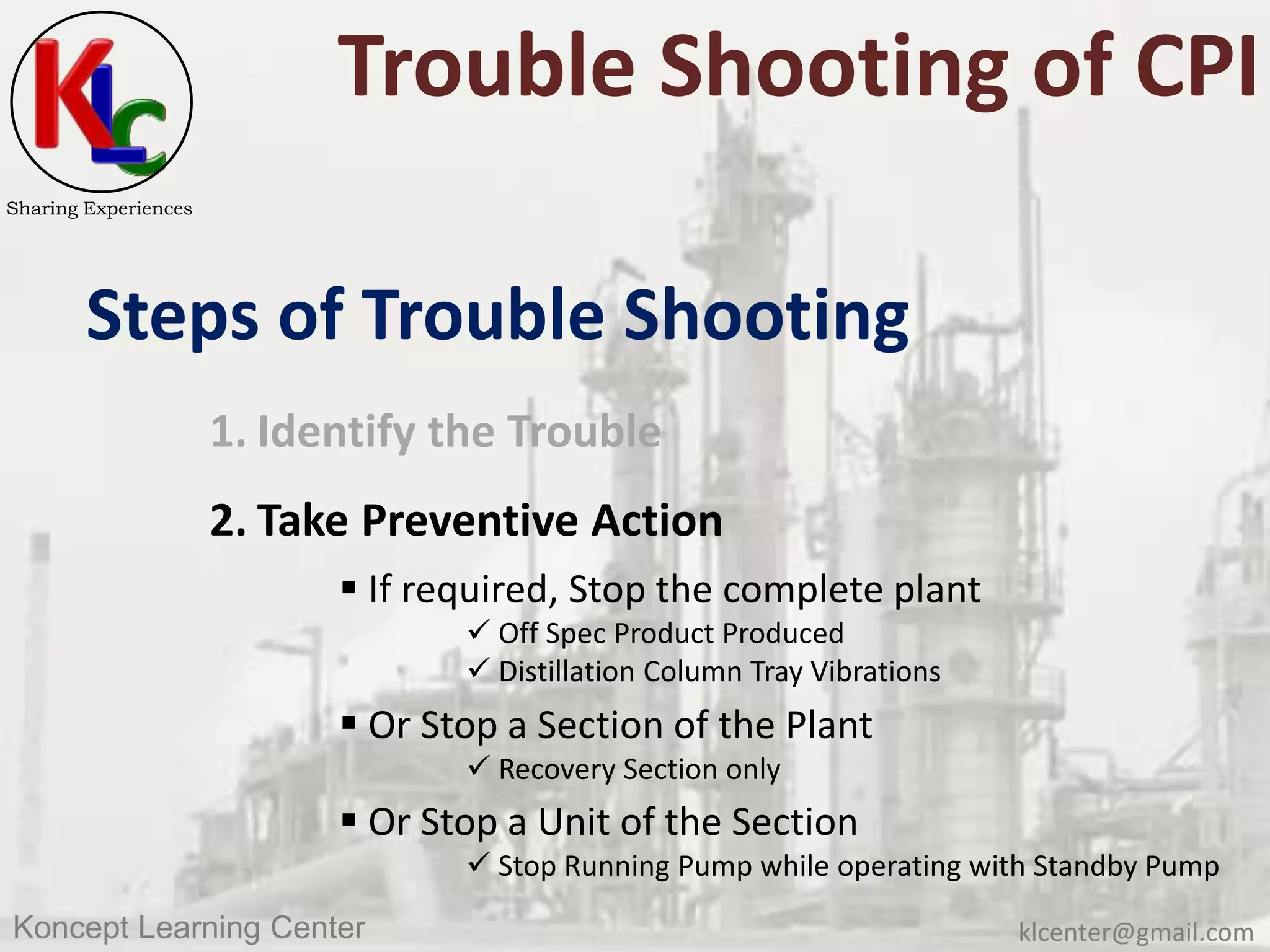 KLC

Sharing Experiences

Trouble Shooting of CPI

Steps of Trouble Shooting

1. Identify the Trouble

2. Take Preventive Action

▪ If required, Stop the complete plant
✓ Off Spec Product Produced
✓ Distillation Column Tray Vibrations

▪ Or Stop a Section of the Plant
✓ Recovery Section only

▪ Or Stop a Unit of the Section
✓ Stop Running Pump while operating with Standby Pump

Koncept Learning Center

klcenter@gmail.com